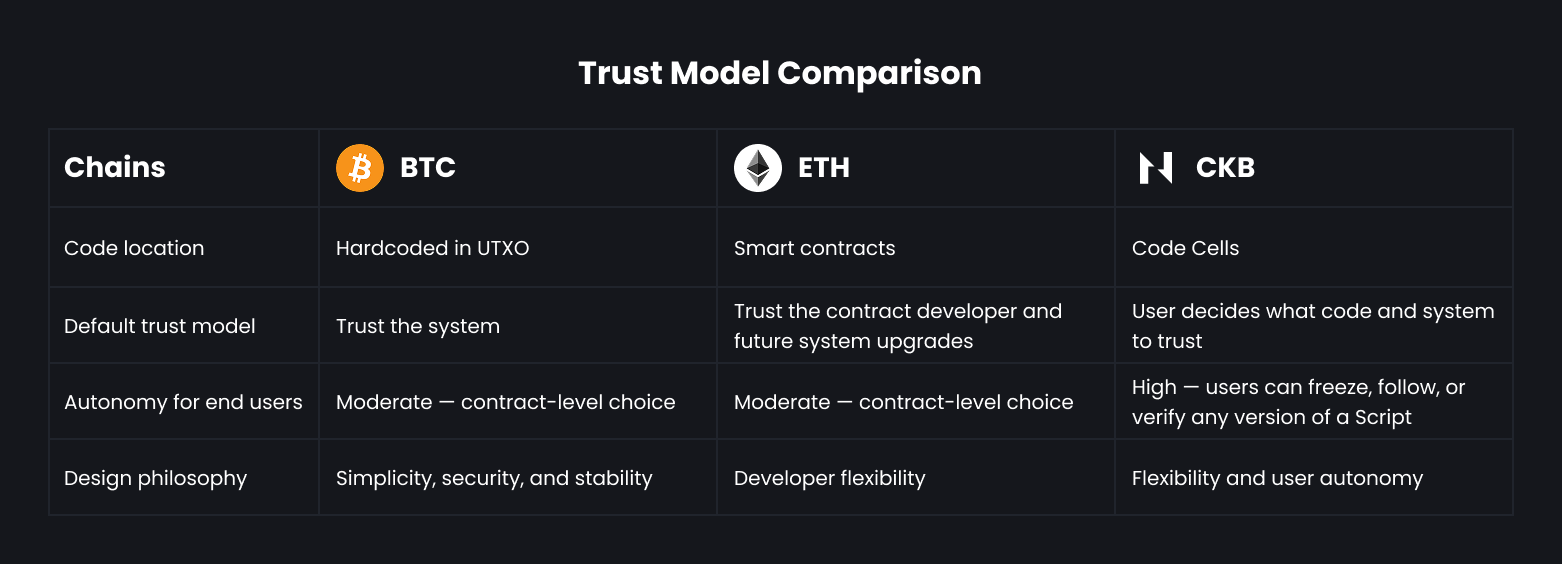 Trust Model Comparison

| Chains | BTC | ETH | CKB |
|---|---|---|---|
| Code location | Hardcoded in UTXO | Smart contracts | Code Cells |
| Default trust model | Trust the system | Trust the contract developer and future system upgrades | User decides what code and system to trust |
| Autonomy for end users | Moderate — contract-level choice | Moderate — contract-level choice | High — users can freeze, follow, or verify any version of a Script |
| Design philosophy | Simplicity, security, and stability | Developer flexibility | Flexibility and user autonomy |